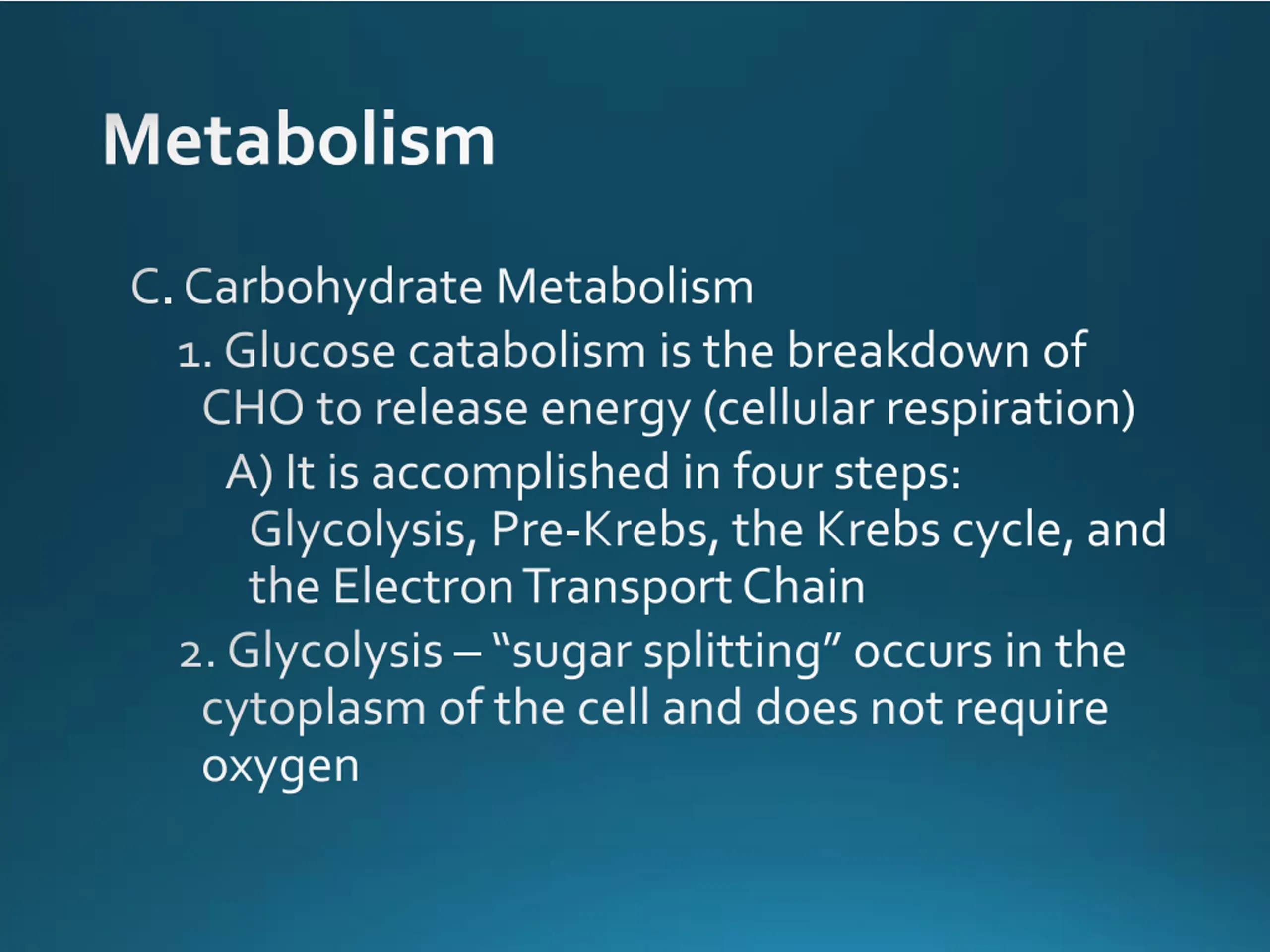 Metabolism

C. Carbohydrate Metabolism

1. Glucose catabolism is the breakdown of CHO to release energy (cellular respiration)

A) It is accomplished in four steps: Glycolysis, Pre-Krebs, the Krebs cycle, and the Electron Transport Chain

2. Glycolysis – “sugar splitting” occurs in the cytoplasm of the cell and does not require oxygen